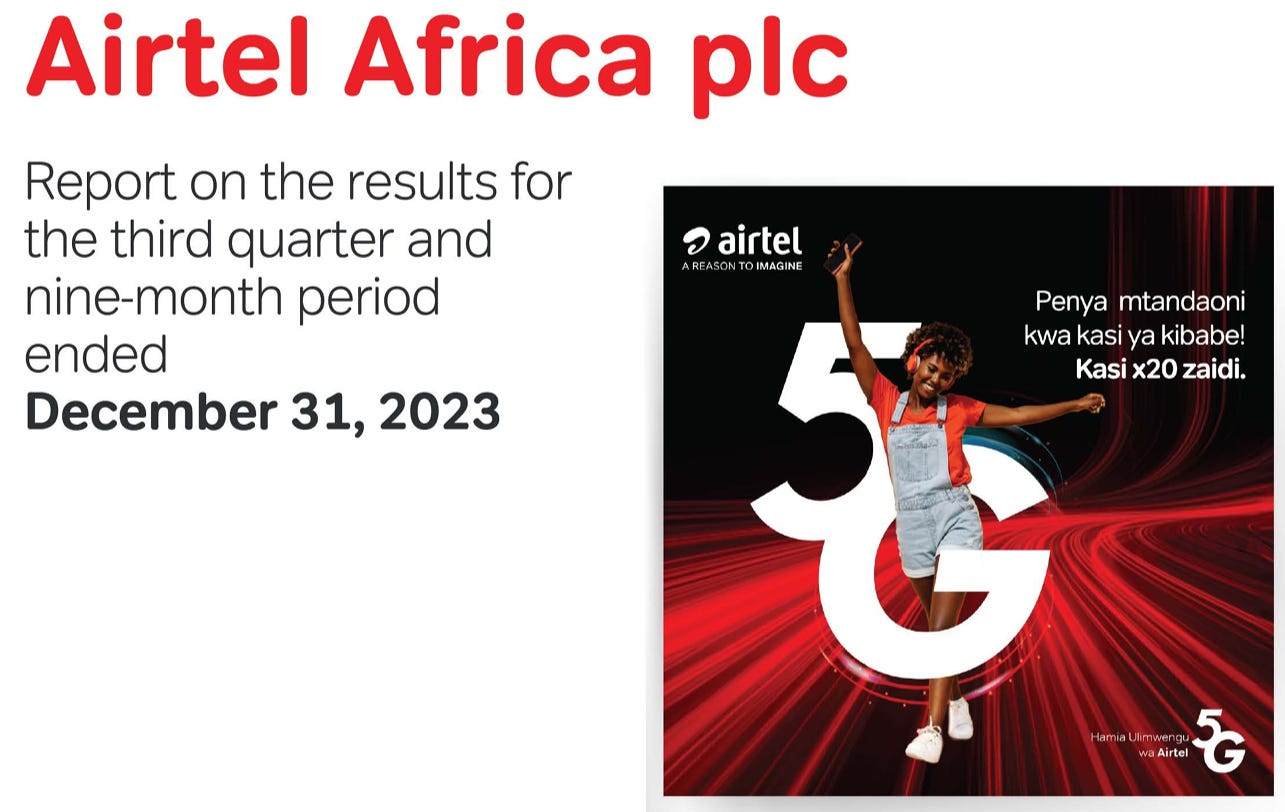 Airtel Africa plc

Report on the results for the third quarter and nine-month period ended
December 31, 2023

airtel
A REASON TO IMAGINE

Penya mtandaoni kwa kasi ya kibabe!
Kasi x20 zaidi.

5G

Hamia Ulimwengu wa Airtel

5G